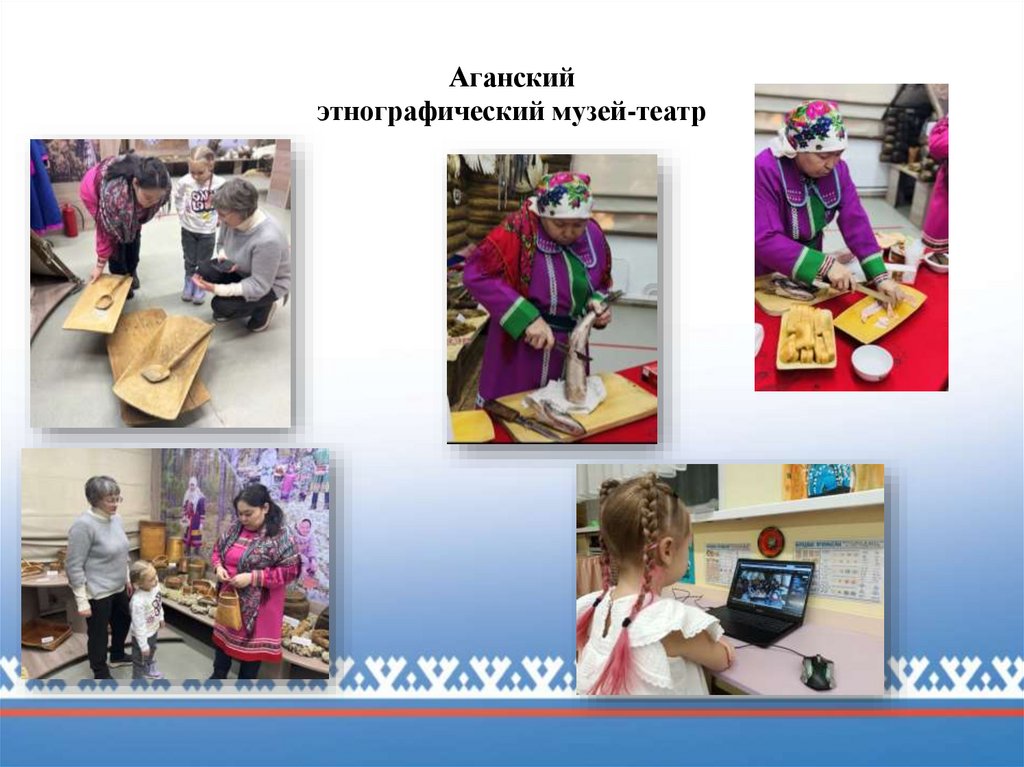 Аганский
этнографический музей-театр